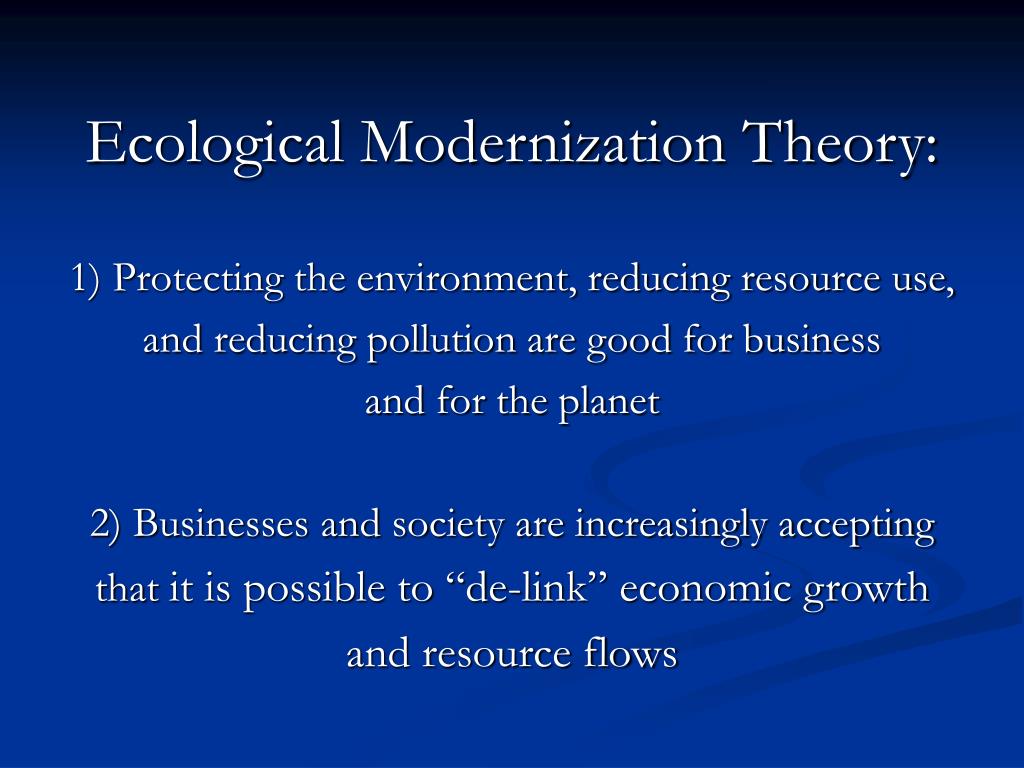 Ecological Modernization Theory:

1) Protecting the environment, reducing resource use, and reducing pollution are good for business and for the planet

2) Businesses and society are increasingly accepting that it is possible to “de-link” economic growth and resource flows